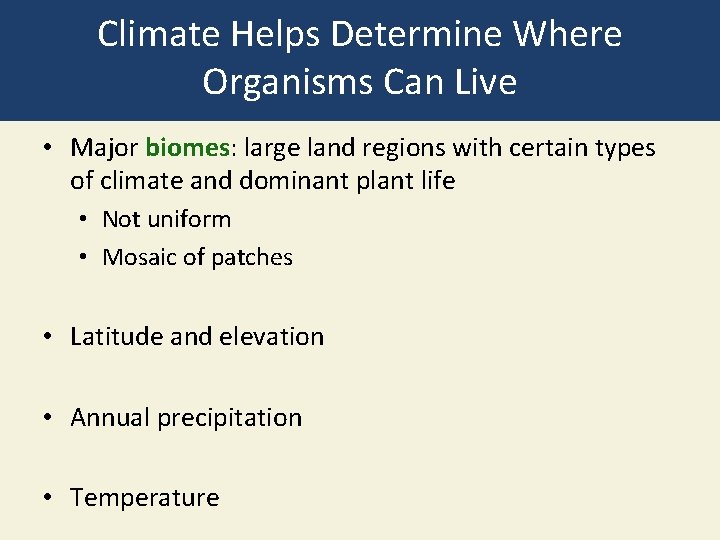 Climate Helps Determine Where Organisms Can Live

• Major biomes: large land regions with certain types of climate and dominant plant life
  • Not uniform
  • Mosaic of patches

• Latitude and elevation

• Annual precipitation

• Temperature